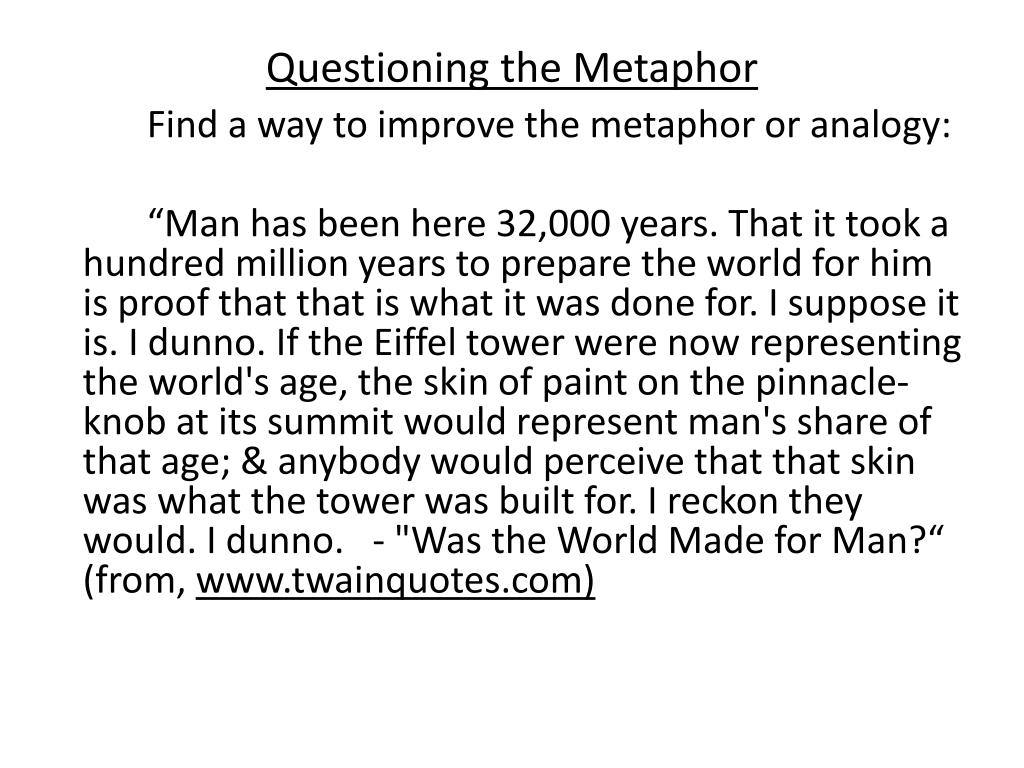 Questioning the Metaphor

Find a way to improve the metaphor or analogy:

“Man has been here 32,000 years. That it took a hundred million years to prepare the world for him is proof that that is what it was done for. I suppose it is. I dunno. If the Eiffel tower were now representing the world's age, the skin of paint on the pinnacle-knob at its summit would represent man's share of that age; & anybody would perceive that that skin was what the tower was built for. I reckon they would. I dunno. - "Was the World Made for Man?“ (from, www.twainquotes.com)